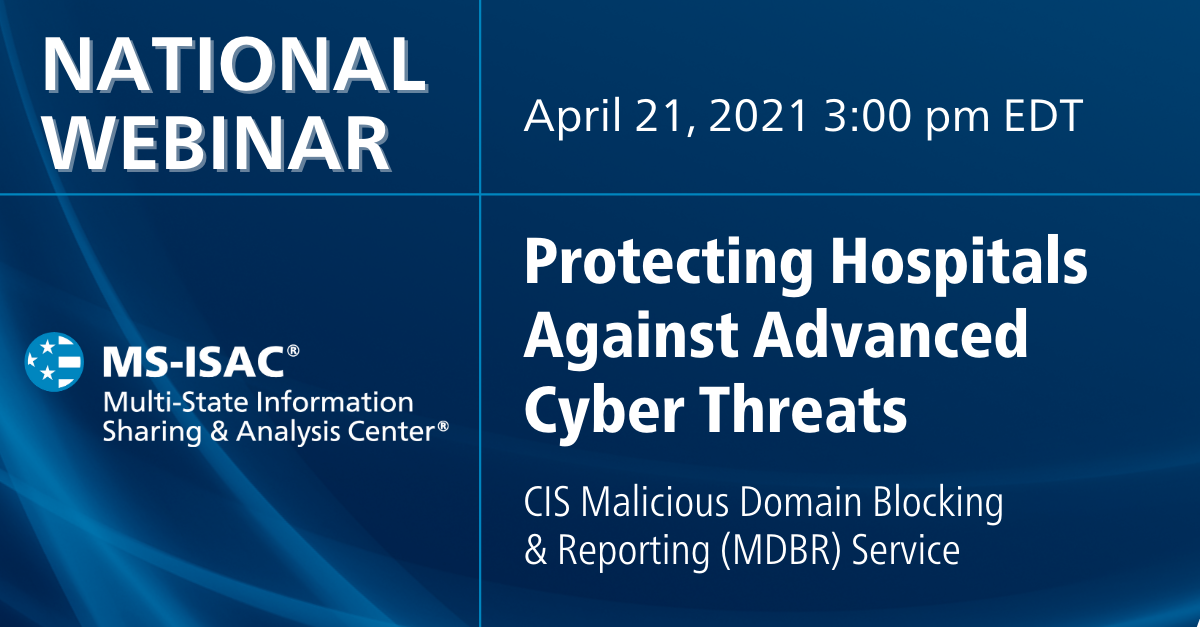 NATIONAL WEBINAR

April 21, 2021 3:00 pm EDT

MS-ISAC®
Multi-State Information Sharing & Analysis Center®

Protecting Hospitals Against Advanced Cyber Threats

CIS Malicious Domain Blocking & Reporting (MDBR) Service